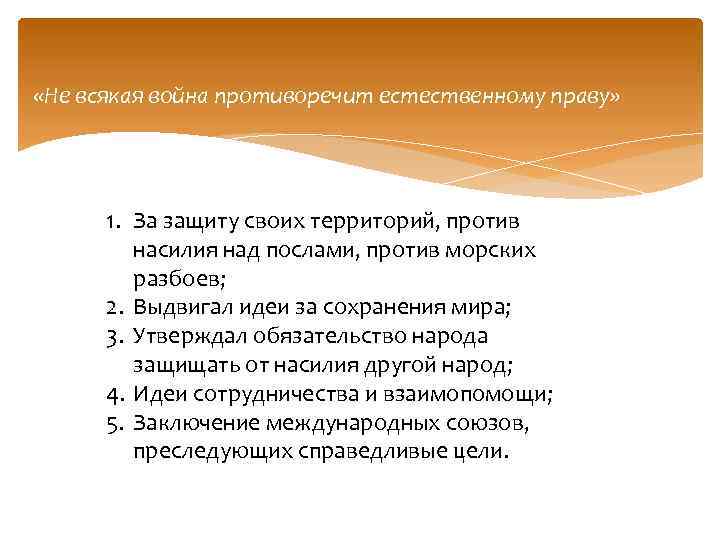 «Не всякая война противоречит естественному праву»

1. За защиту своих территорий, против насилия над послами, против морских разбоев;
2. Выдвигал идеи за сохранения мира;
3. Утверждал обязательство народа защищать от насилия другой народ;
4. Идеи сотрудничества и взаимопомощи;
5. Заключение международных союзов, преследующих справедливые цели.